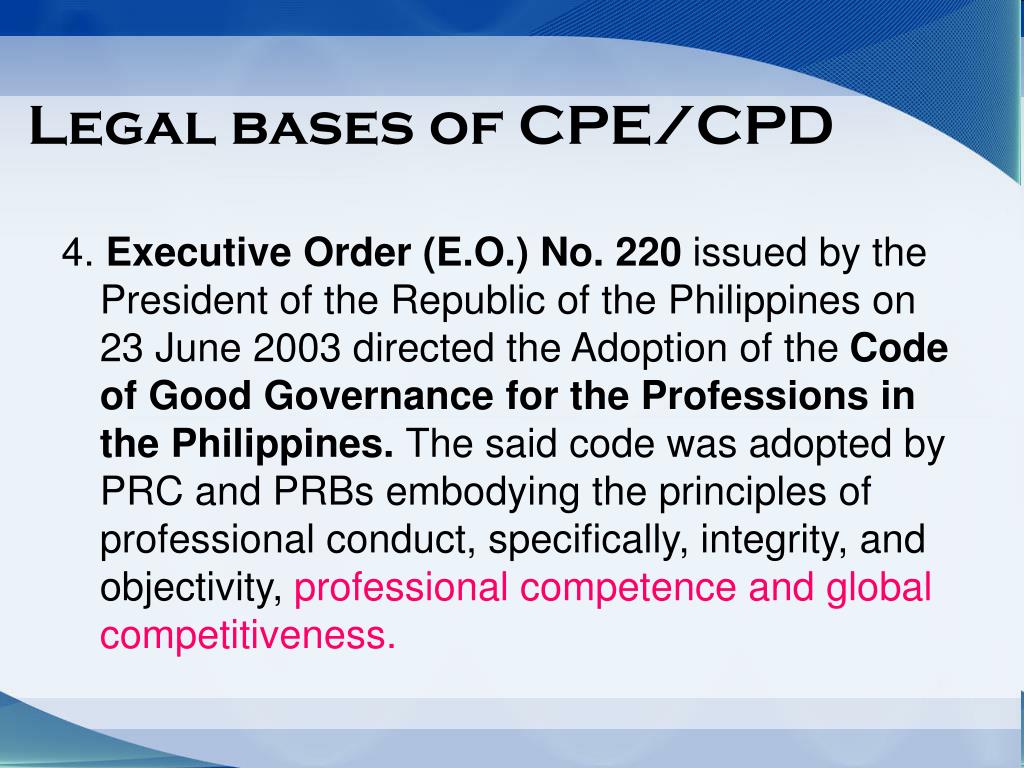 Legal bases of CPE/CPD

4. Executive Order (E.O.) No. 220 issued by the President of the Republic of the Philippines on 23 June 2003 directed the Adoption of the Code of Good Governance for the Professions in the Philippines. The said code was adopted by PRC and PRBs embodying the principles of professional conduct, specifically, integrity, and objectivity, professional competence and global competitiveness.